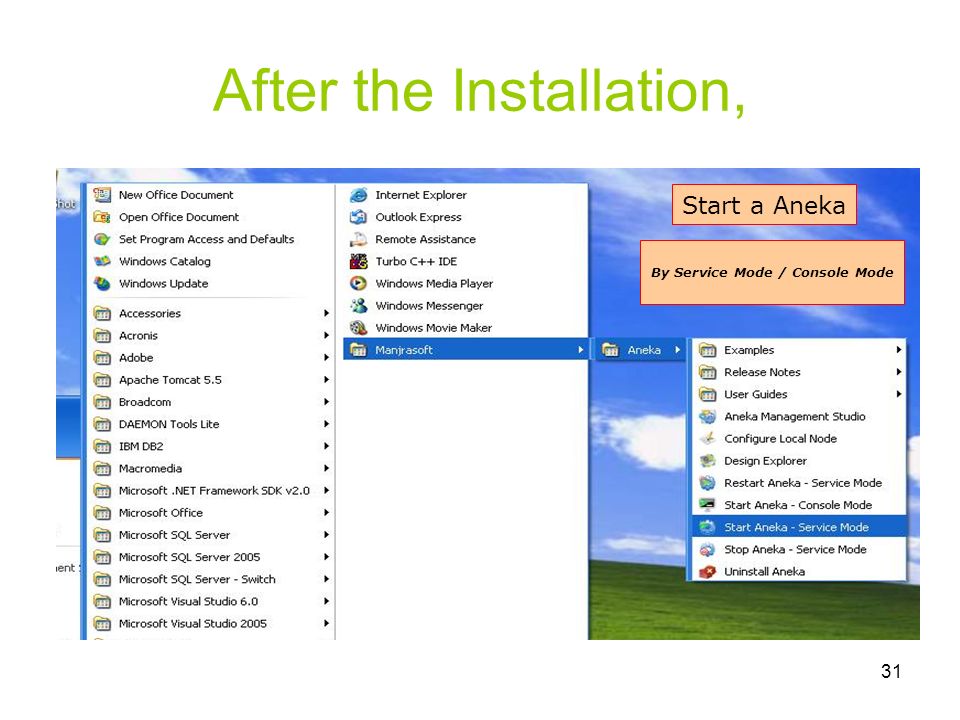 After the Installation,

New Office Document
Open Office Document
Set Program Access and Defaults
Windows Catalog
Windows Update
Accessories
Acronis
Adobe
Apache Tomcat 5.5
Broadcom
DAEMON Tools Lite
IBM DB2
Macromedia
Microsoft .NET Framework SDK v2.0
Microsoft Office
Microsoft SQL Server
Microsoft SQL Server 2005
Microsoft SQL Server - Switch
Microsoft Visual Studio 6.0
Microsoft Visual Studio 2005

Internet Explorer
Outlook Express
Remote Assistance
Turbo C++ IDE
Windows Media Player
Windows Messenger
Windows Movie Maker
Manjrasoft

Aneka

Examples
Release Notes
User Guides
Aneka Management Studio
Configure Local Node
Design Explorer
Restart Aneka - Service Mode
Start Aneka - Console Mode
Start Aneka - Service Mode
Stop Aneka - Service Mode
Uninstall Aneka

Start a Aneka

By Service Mode / Console Mode

31